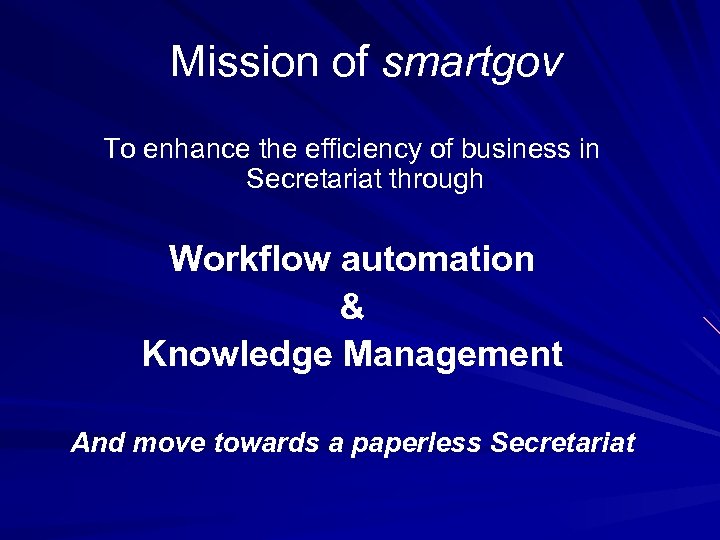 Mission of smartgov

To enhance the efficiency of business in Secretariat through

Workflow automation

&

Knowledge Management

And move towards a paperless Secretariat